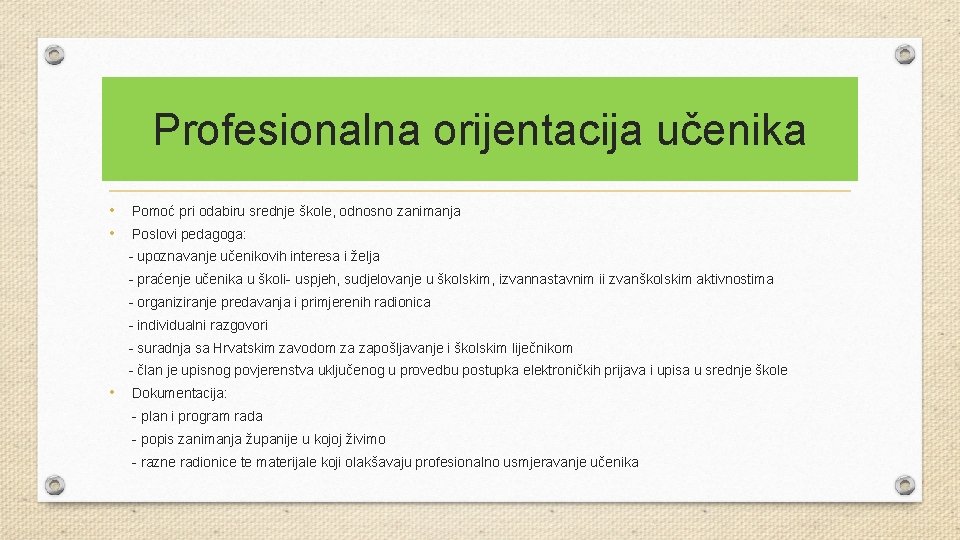 Profesionalna orijentacija učenika

• Pomoć pri odabiru srednje škole, odnosno zanimanja
• Poslovi pedagoga:
- upoznavanje učenikovih interesa i želja
- praćenje učenika u školi- uspjeh, sudjelovanje u školskim, izvannastavnim ii zvanškolskim aktivnostima
- organiziranje predavanja i primjerenih radionica
- individualni razgovori
- suradnja sa Hrvatskim zavodom za zapošljavanje i školskim liječnikom
- član je upisnog povjerenstva uključenog u provedbu postupka elektroničkih prijava i upisa u srednje škole
• Dokumentacija:
- plan i program rada
- popis zanimanja županije u kojoj živimo
- razne radionice te materijale koji olakšavaju profesionalno usmjeravanje učenika